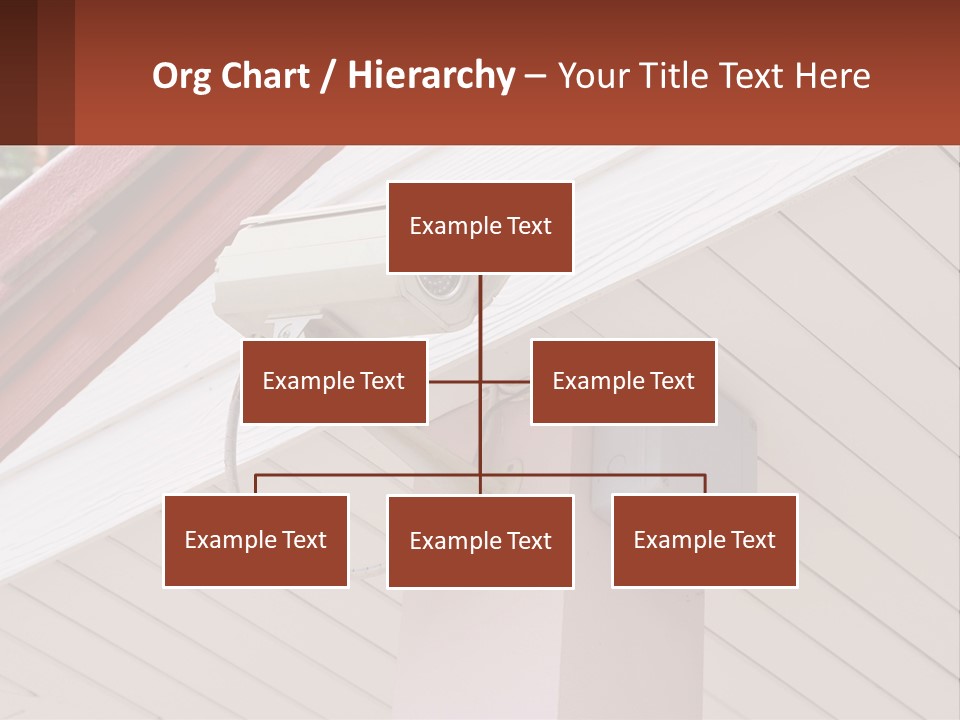 Org Chart / Hierarchy – Your Title Text Here

Example Text

Example Text

Example Text

Example Text

Example Text

Example Text